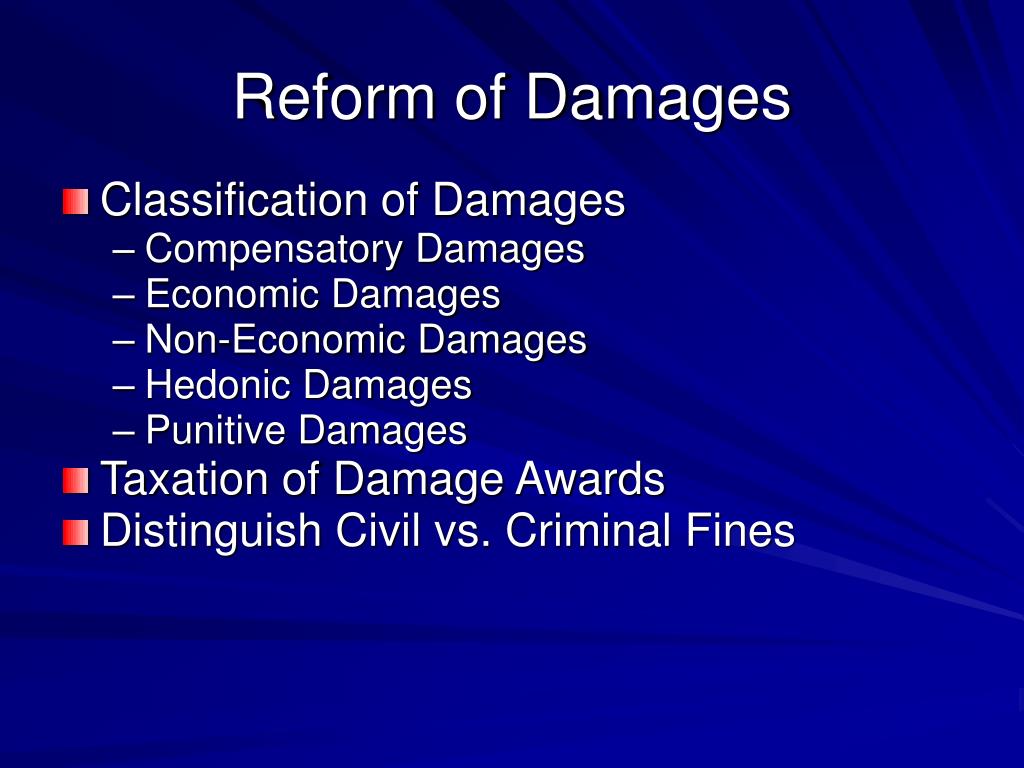 Reform of Damages

Classification of Damages
– Compensatory Damages
– Economic Damages
– Non-Economic Damages
– Hedonic Damages
– Punitive Damages
Taxation of Damage Awards
Distinguish Civil vs. Criminal Fines